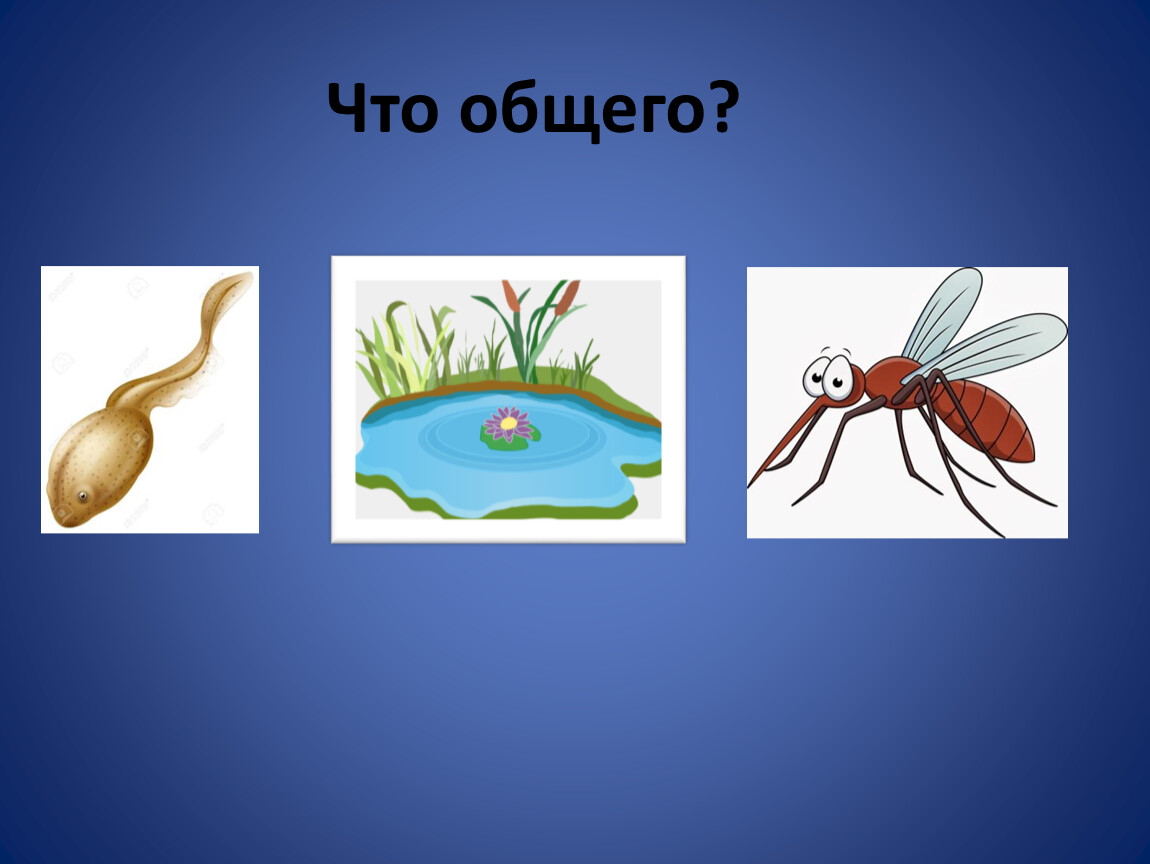 Что общего?